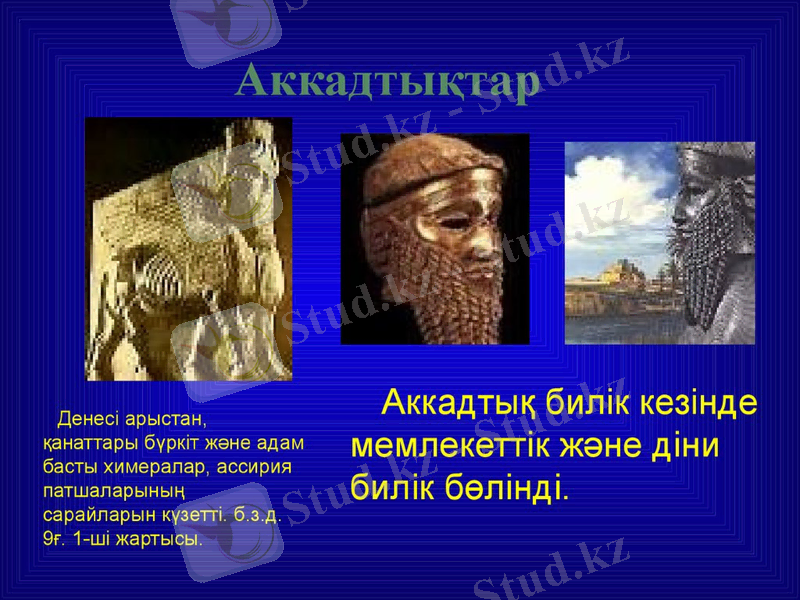 Аккадтықтар

Денесі арыстан, қанаттары бүркіт және адам басты химералар, ассирия патшаларының сарайларын күзетті. б.з.д. 9ғ. 1-ші жартысы.

Аккадтық билік кезінде мемлекеттік және діни билік бөлінді.

Stud.kz - Stud.kz
Stud.kz
Stud.kz
Stud.kz
Stud.kz
Stud.kz